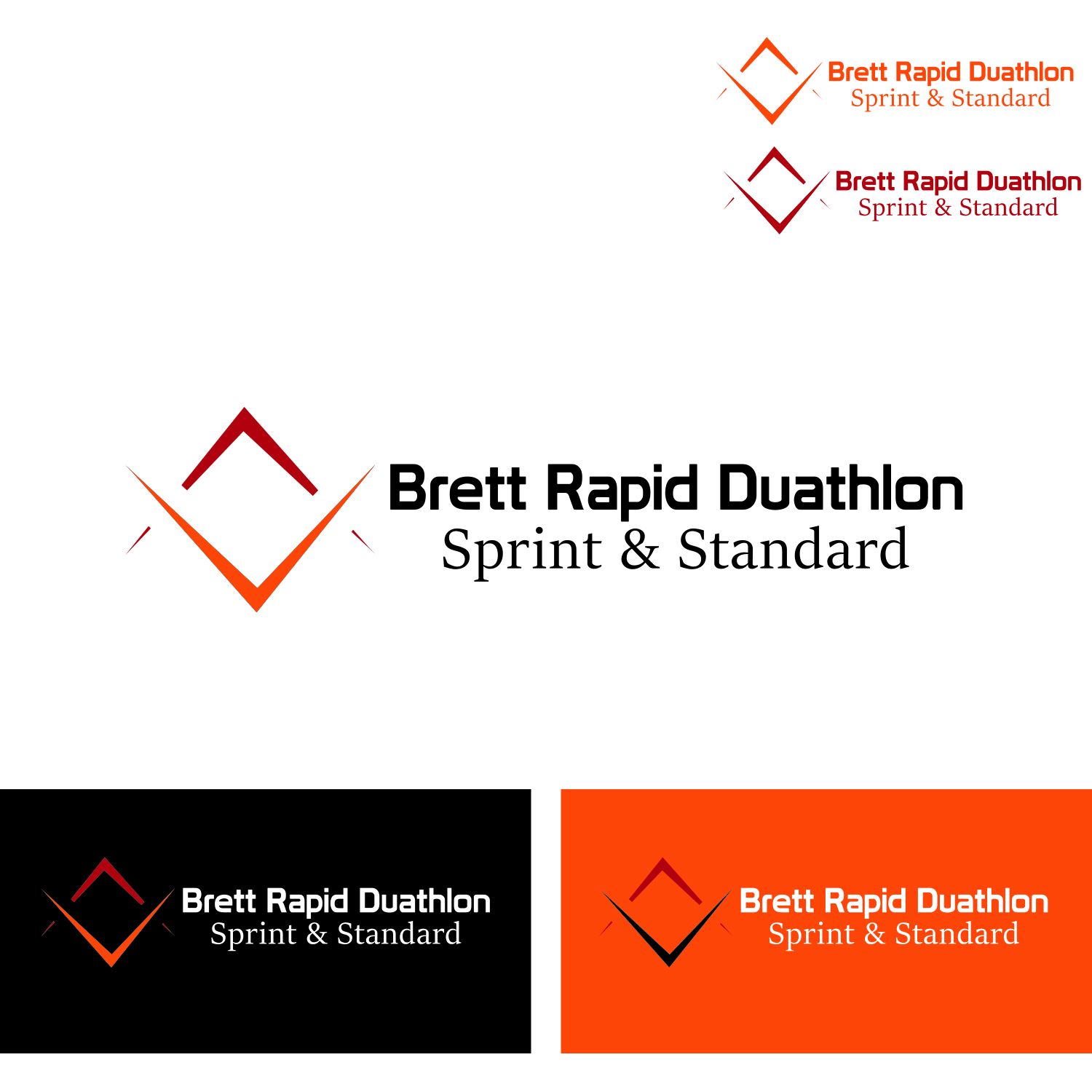 Brett Rapid Duathlon
Sprint & Standard

Brett Rapid Duathlon
Sprint & Standard

Brett Rapid Duathlon
Sprint & Standard

Brett Rapid Duathlon
Sprint & Standard

Brett Rapid Duathlon
Sprint & Standard